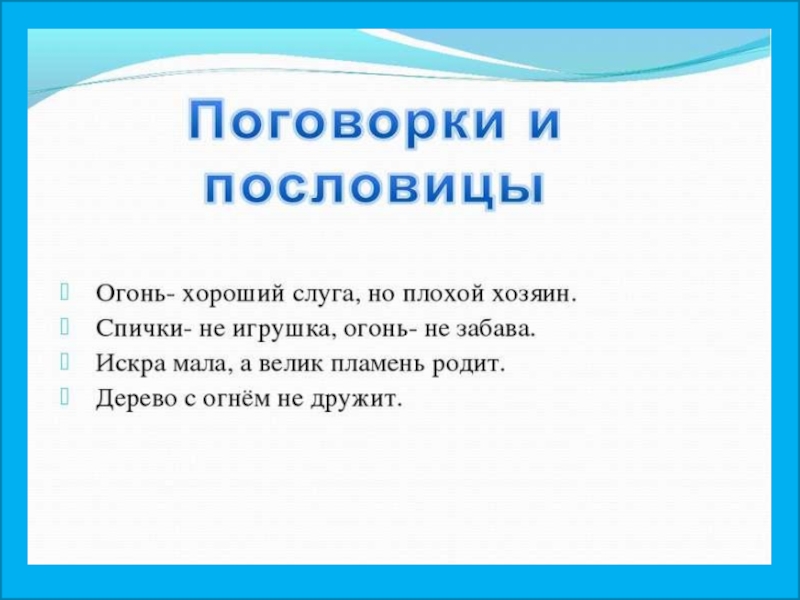 Поговорки и пословицы

Огонь- хороший слуга, но плохой хозяин.
Спички- не игрушка, огонь- не забава.
Искра мала, а велик пламень родит.
Дерево с огнём не дружит.